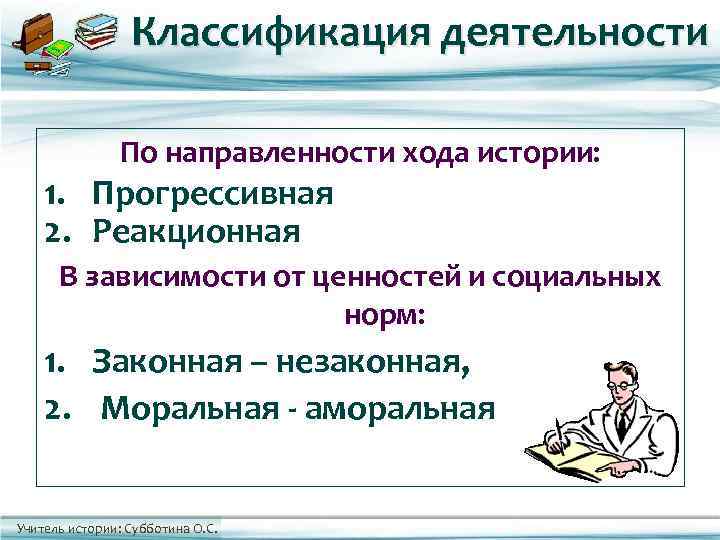 Классификация деятельности

По направленности хода истории:

1. Прогрессивная
2. Реакционная

В зависимости от ценностей и социальных норм:

1. Законная – незаконная,
2. Моральная - аморальная

Учитель истории: Субботина О.С.